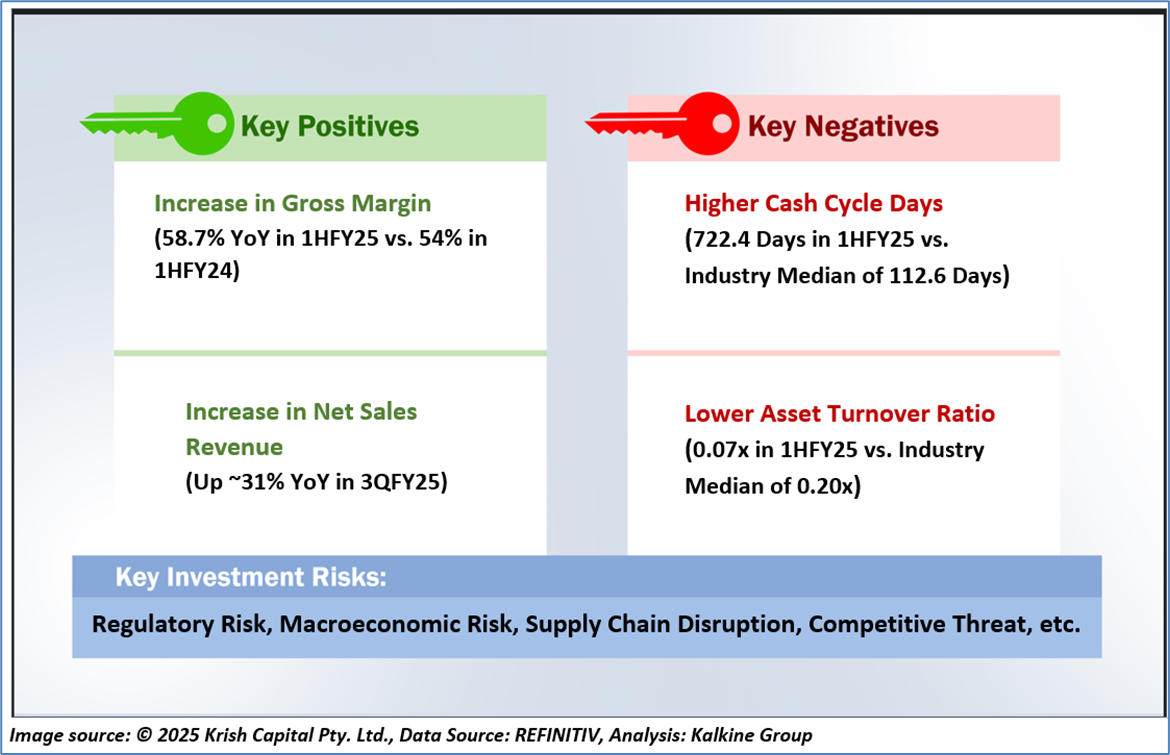 Key Positives

Increase in Gross Margin
(58.7% YoY in 1HFY25 vs. 54% in 1HFY24)

Increase in Net Sales Revenue
(Up ~31% YoY in 3QFY25)

Key Negatives

Higher Cash Cycle Days
(722.4 Days in 1HFY25 vs. Industry Median of 112.6 Days)

Lower Asset Turnover Ratio
(0.07x in 1HFY25 vs. Industry Median of 0.20x)

Key Investment Risks:
Regulatory Risk, Macroeconomic Risk, Supply Chain Disruption, Competitive Threat, etc.

Image source: © 2025 Krish Capital Pty. Ltd., Data Source: REFINITIV, Analysis: Kalkine Group